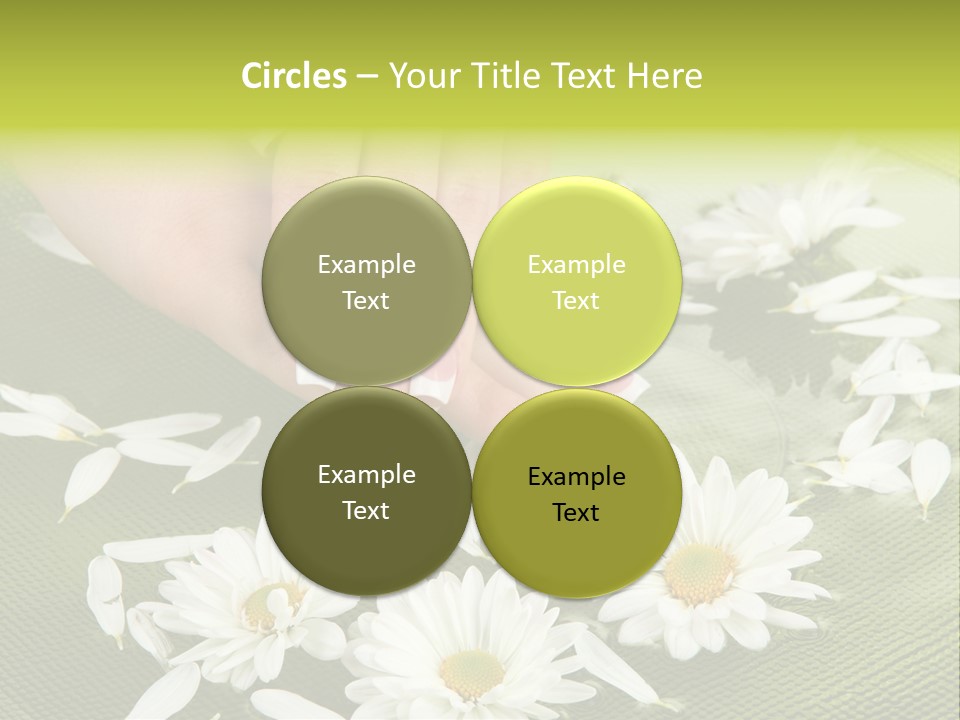 Circles – Your Title Text Here

Example Text

Example Text

Example Text

Example Text